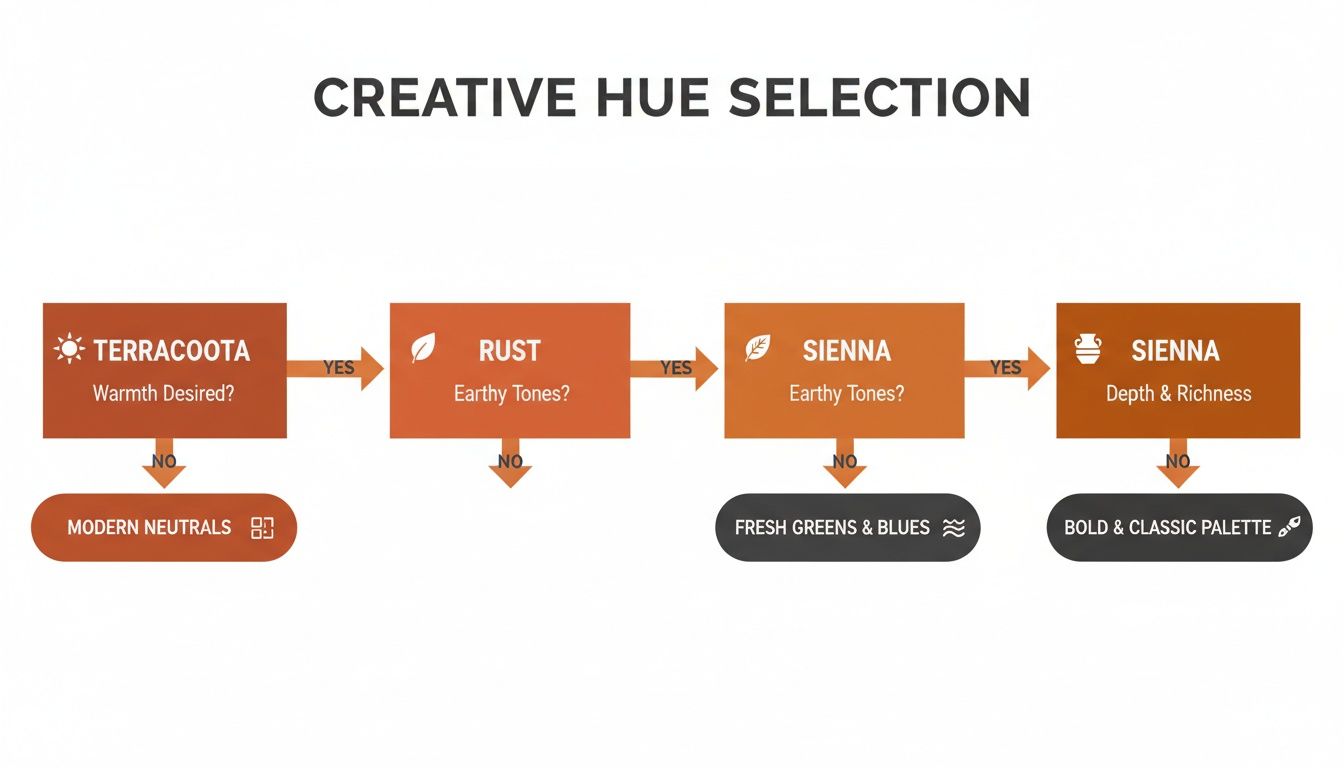 CREATIVE HUE SELECTION

TERRACOOTA
Warmth Desired?

YES

RUST
Earthy Tones?

YES

SIENNA
Earthy Tones?

YES

SIENNA
Depth & Richness

NO

MODERN NEUTRALS

NO

NO

FRESH GREENS & BLUES

NO

BOLD & CLASSIC PALETTE